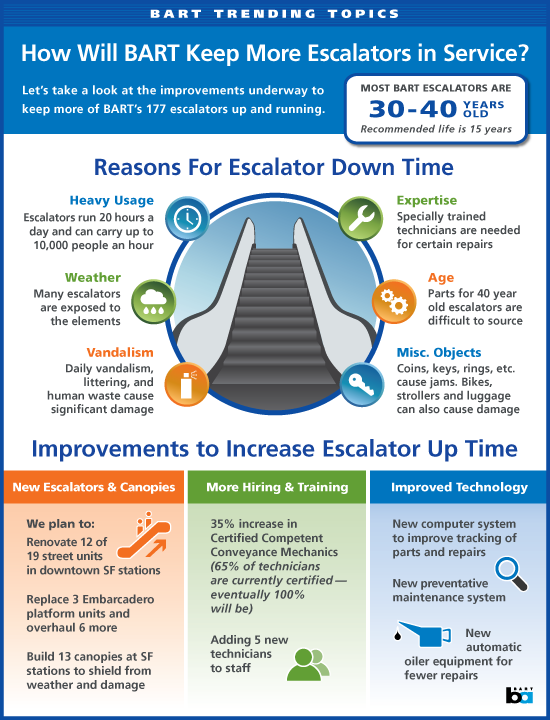 BART TRENDING TOPICS

How Will BART Keep More Escalators in Service?

Let's take a look at the improvements underway to keep more of BART's 177 escalators up and running.

MOST BART ESCALATORS ARE 30-40 YEARS OLD
Recommended life is 15 years

Reasons For Escalator Down Time

Heavy Usage
Escalators run 20 hours a day and can carry up to 10,000 people an hour

Weather
Many escalators are exposed to the elements

Vandalism
Daily vandalism, littering, and human waste cause significant damage

Expertise
Specially trained technicians are needed for certain repairs

Age
Parts for 40 year old escalators are difficult to source

Misc. Objects
Coins, keys, rings, etc. cause jams. Bikes, strollers and luggage can also cause damage

Improvements to Increase Escalator Up Time

New Escalators & Canopies

We plan to:
Renovate 12 of 19 street units in downtown SF stations

Replace 3 Embarcadero platform units and overhaul 6 more

Build 13 canopies at SF stations to shield from weather and damage

More Hiring & Training

35% increase in Certified Competent Conveyance Mechanics (65% of technicians are currently certified — eventually 100% will be)

Adding 5 new technicians to staff

Improved Technology

New computer system to improve tracking of parts and repairs

New preventative maintenance system

New automatic oiler equipment for fewer repairs

BART ba